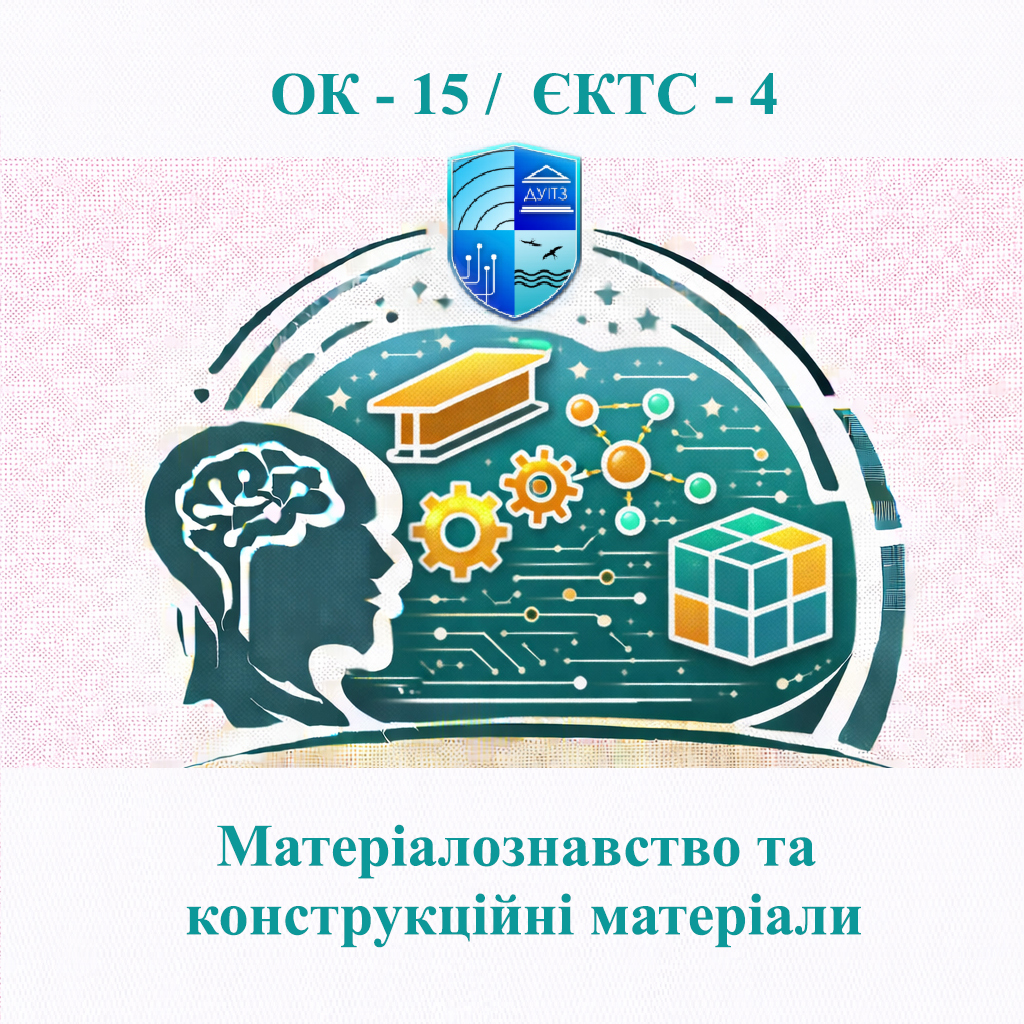 ОК - 15 / ЄКТС - 4

ДУІТЗ

Матеріалознавство та конструкційні матеріали